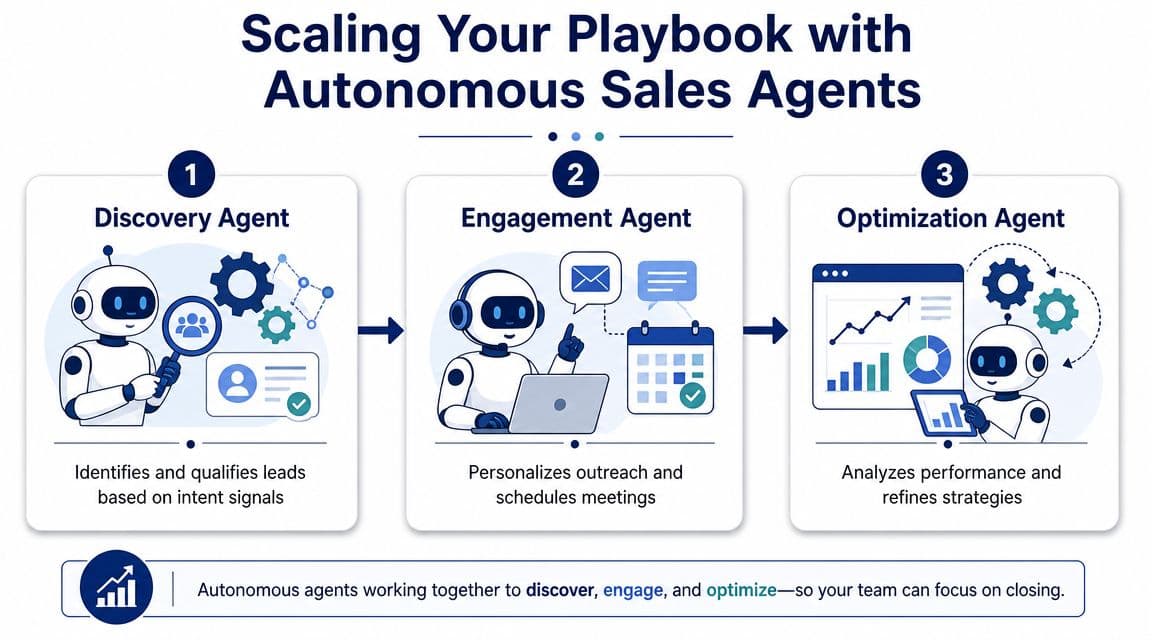 Scaling Your Playbook with Autonomous Sales Agents

1
Discovery Agent
Identifies and qualifies leads based on intent signals

2
Engagement Agent
Personalizes outreach and schedules meetings

3
Optimization Agent
Analyzes performance and refines strategies

Autonomous agents working together to discover, engage, and optimize—so your team can focus on closing.